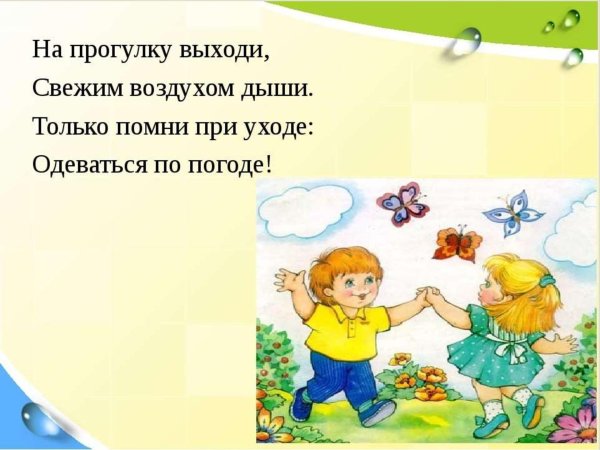 На прогулку выходи,
Свежим воздухом дыши.
Только помни при уходе:
Одеваться по погоде!